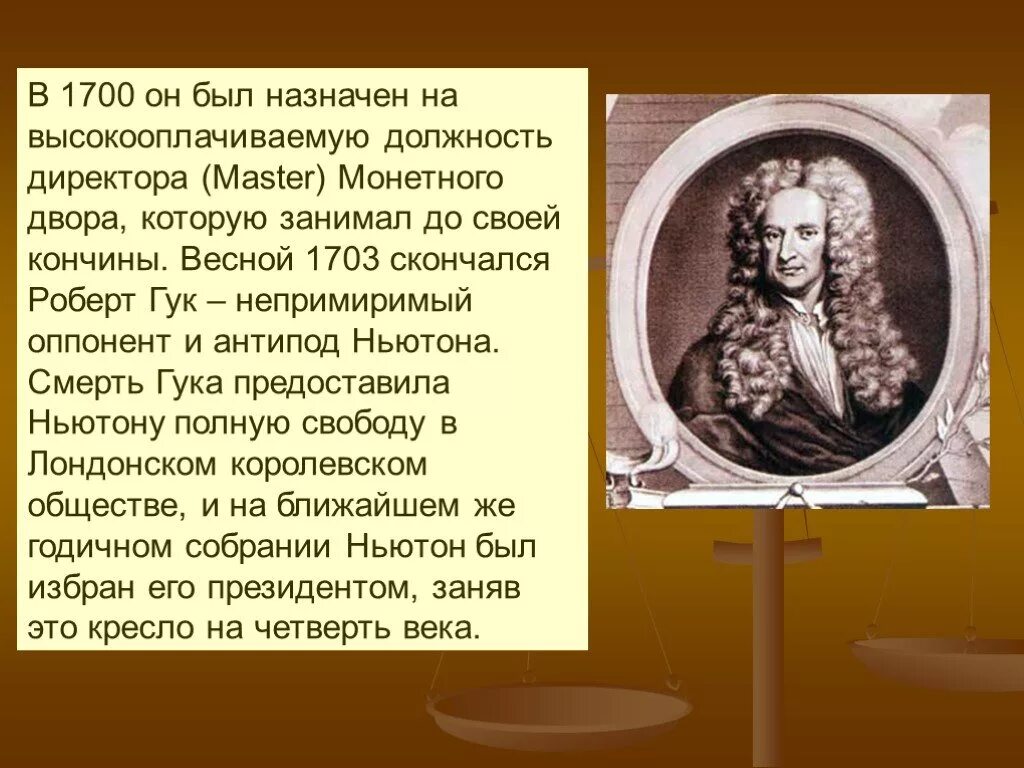 В 1700 он был назначен на высокооплачиваемую должность директора (Master) Монетного двора, которую занимал до своей кончины. Весной 1703 скончался Роберт Гук – непримиримый оппонент и антипод Ньютона. Смерть Гука предоставила Ньютону полную свободу в Лондонском королевском обществе, и на ближайшем же годичном собрании Ньютон был избран его президентом, заняв это кресло на четверть века.